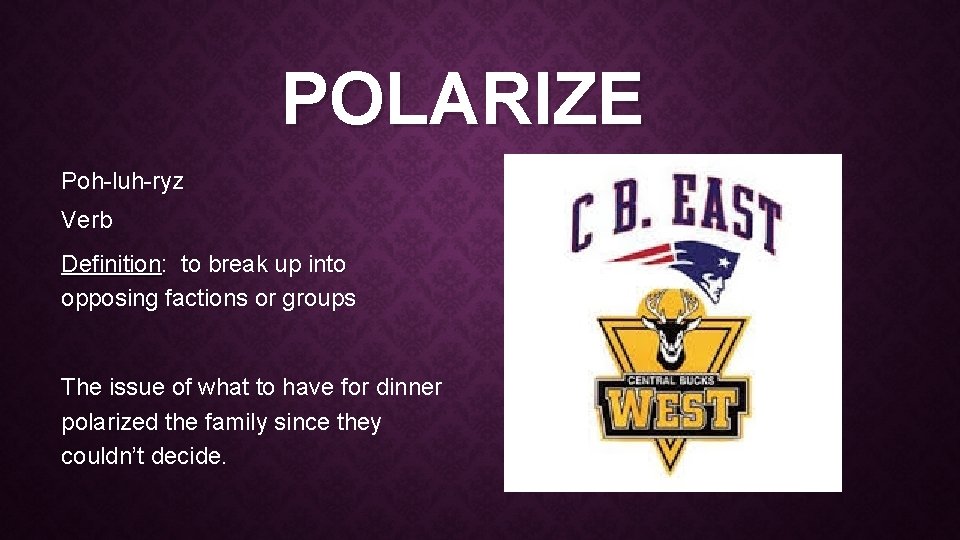 POLARIZE

Poh-luh-ryz

Verb

Definition: to break up into opposing factions or groups

The issue of what to have for dinner polarized the family since they couldn't decide.

C B. EAST

CENTRAL BUCKS

WEST